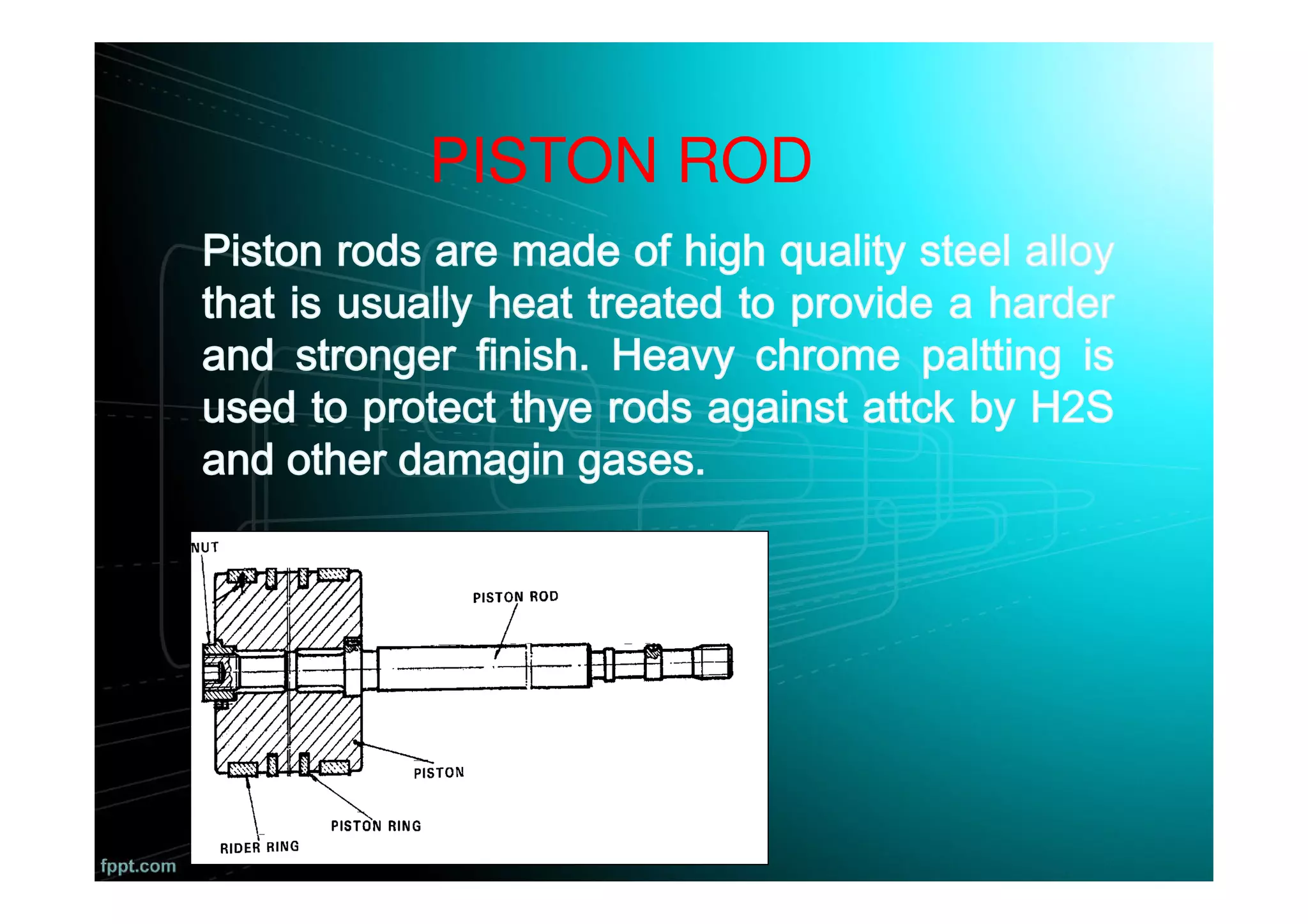 PISTON ROD

Piston rods are made of high quality steel alloy that is usually heat treated to provide a harder and stronger finish. Heavy chrome paltting is used to protect thye rods against attck by H2S and other damagin gases.

NUT

PISTON ROD

PISTON

PISTON RING

RIDER RING

fppt.com